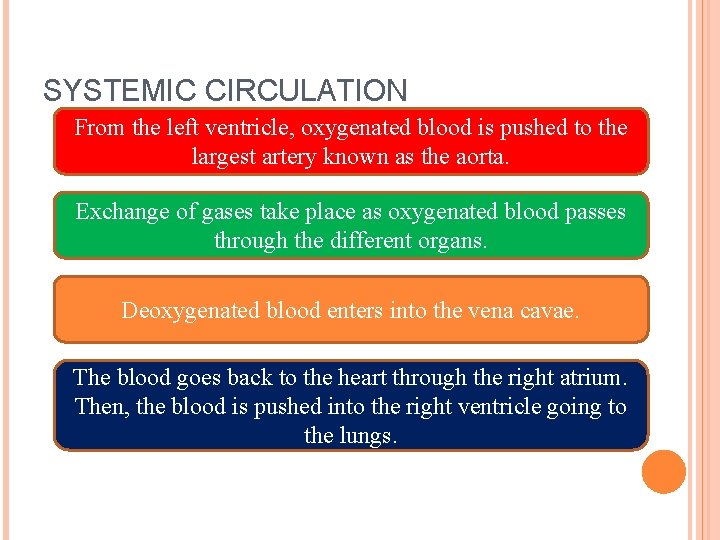 SYSTEMIC CIRCULATION

From the left ventricle, oxygenated blood is pushed to the largest artery known as the aorta.

Exchange of gases take place as oxygenated blood passes through the different organs.

Deoxygenated blood enters into the vena cavae.

The blood goes back to the heart through the right atrium. Then, the blood is pushed into the right ventricle going to the lungs.